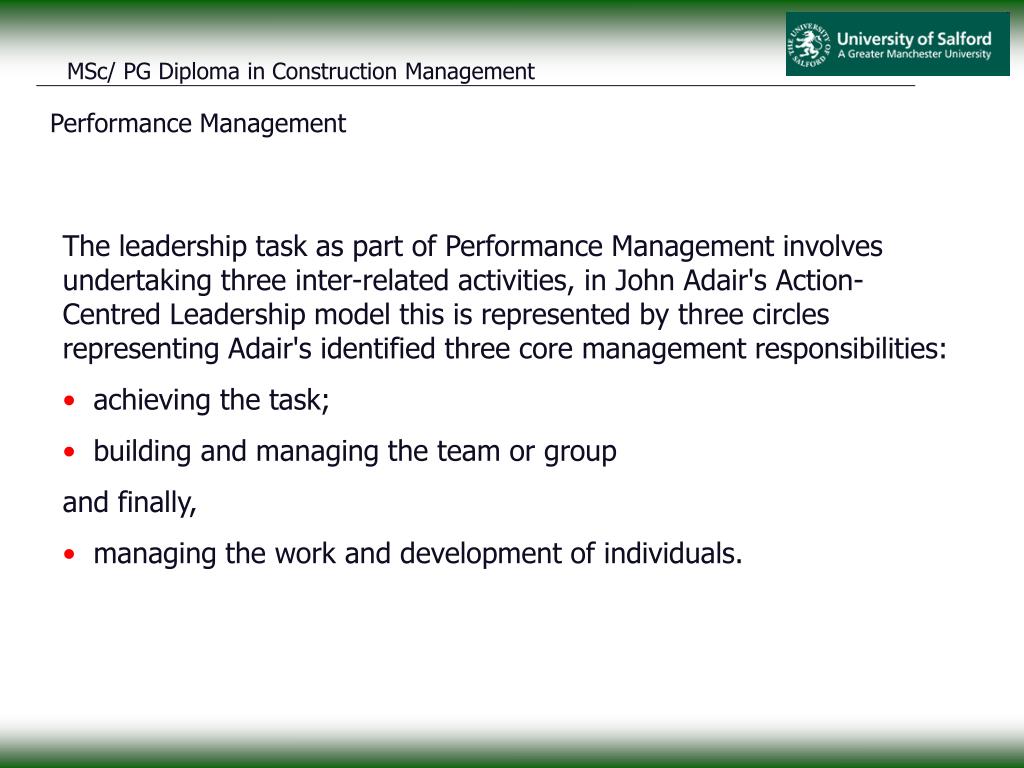 MSc/ PG Diploma in Construction Management

THE UNIVERSITY OF SALFORD
University of Salford
A Greater Manchester University

Performance Management

The leadership task as part of Performance Management involves undertaking three inter-related activities, in John Adair's Action-Centred Leadership model this is represented by three circles representing Adair's identified three core management responsibilities:

• achieving the task;

• building and managing the team or group

and finally,

• managing the work and development of individuals.